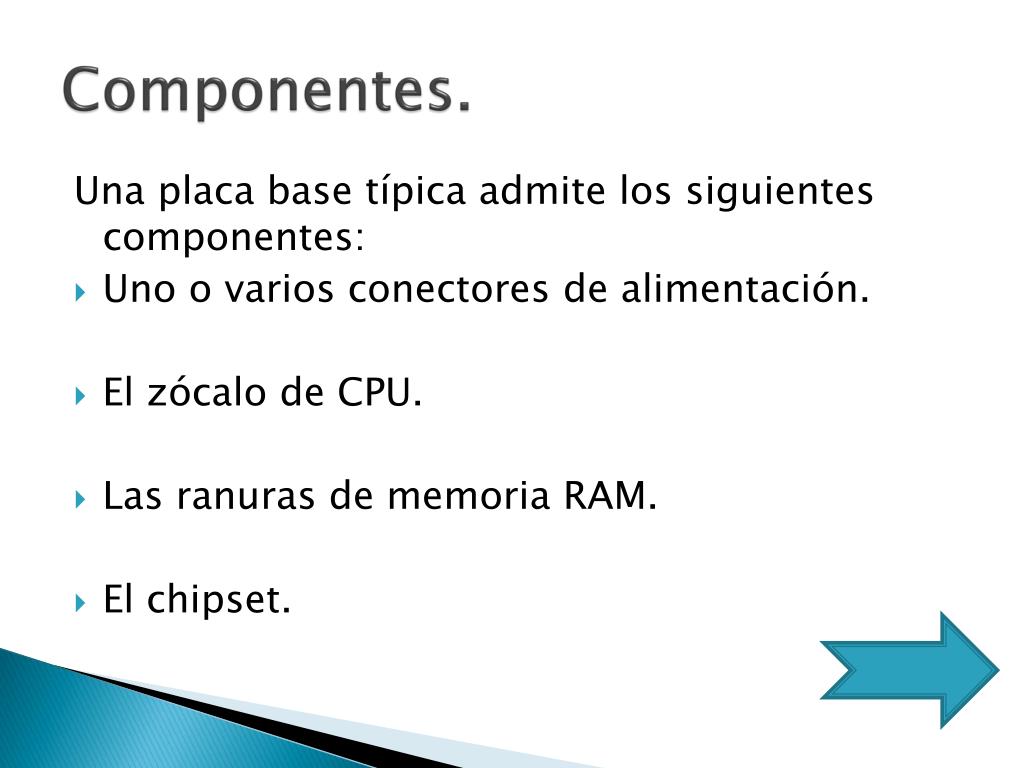 Componentes.

Una placa base típica admite los siguientes componentes:

Uno o varios conectores de alimentación.

El zócalo de CPU.

Las ranuras de memoria RAM.

El chipset.